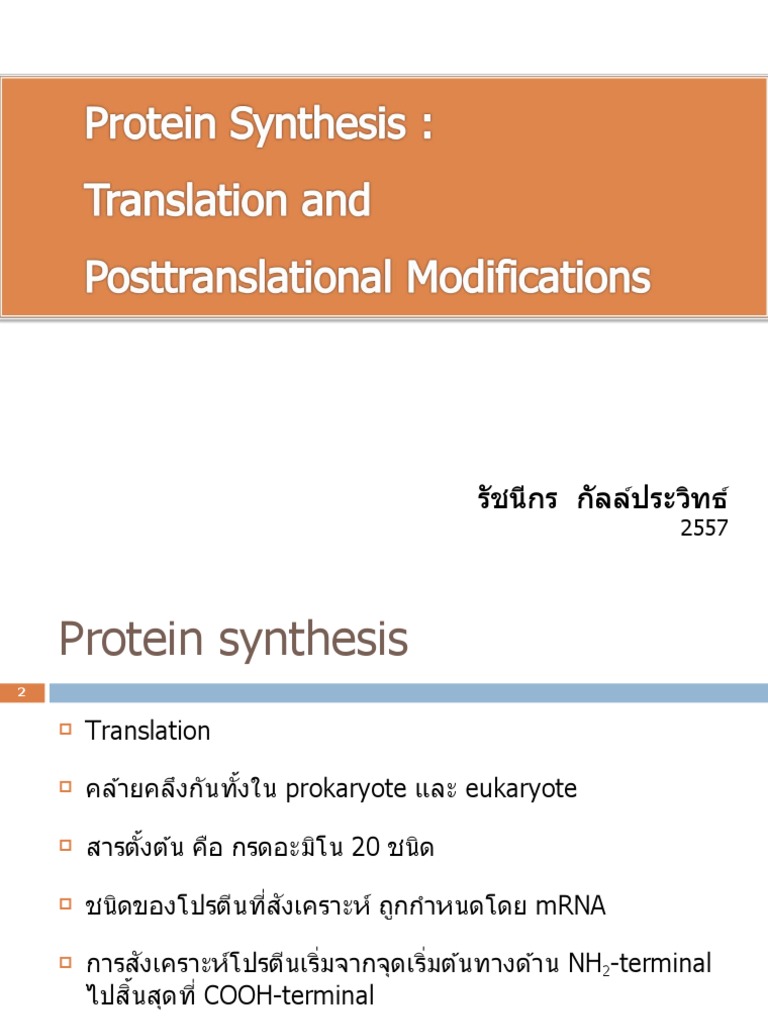 Protein Synthesis :
Translation and
Posttranslational Modifications

รัชนีกร กัลล์ประวิทธ์
2557

Protein synthesis

2

Translation

คล้ายคลึงกันทั้งใน prokaryote และ eukaryote

สารตั้งต้น คือ กรดอะมิโน 20 ชนิด

ชนิดของโปรตีนที่สังเคราะห์ ถูกกำหนดโดย mRNA

การสังเคราะห์โปรตีนเริ่มจากจุดเริ่มต้นทางด้าน $NH_2$-terminal ไปสิ้นสุดที่ COOH-terminal